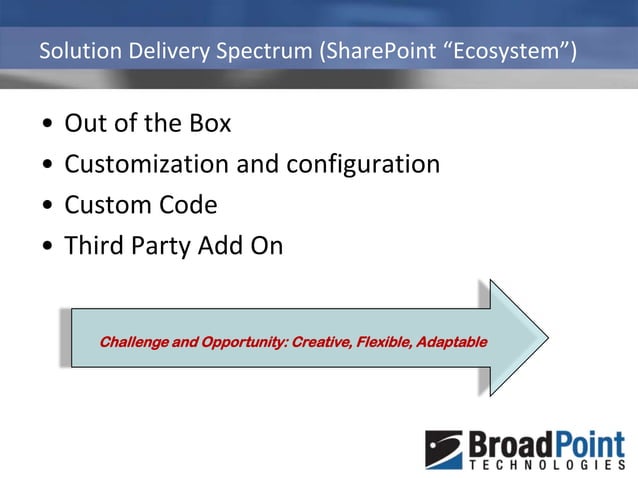 Solution Delivery Spectrum (SharePoint “Ecosystem”)

• Out of the Box
• Customization and configuration
• Custom Code
• Third Party Add On

Challenge and Opportunity: Creative, Flexible, Adaptable

BroadPoint
TECHNOLOGIES